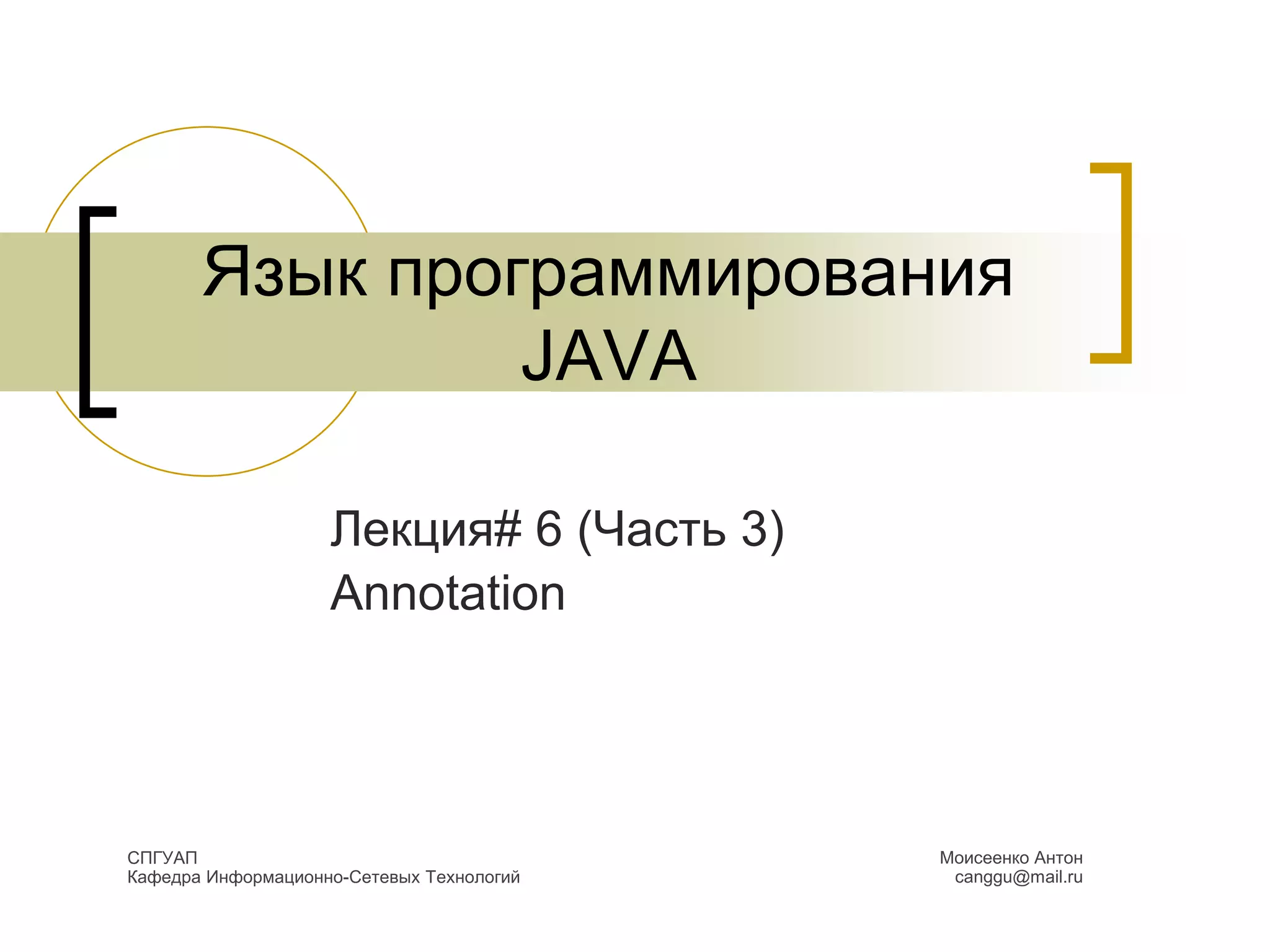 Язык программирования JAVA

Лекция# 6 (Часть 3)
Annotation

СПГУАП
Кафедра Информационно-Сетевых Технологий

Моисеенко Антон
canggu@mail.ru